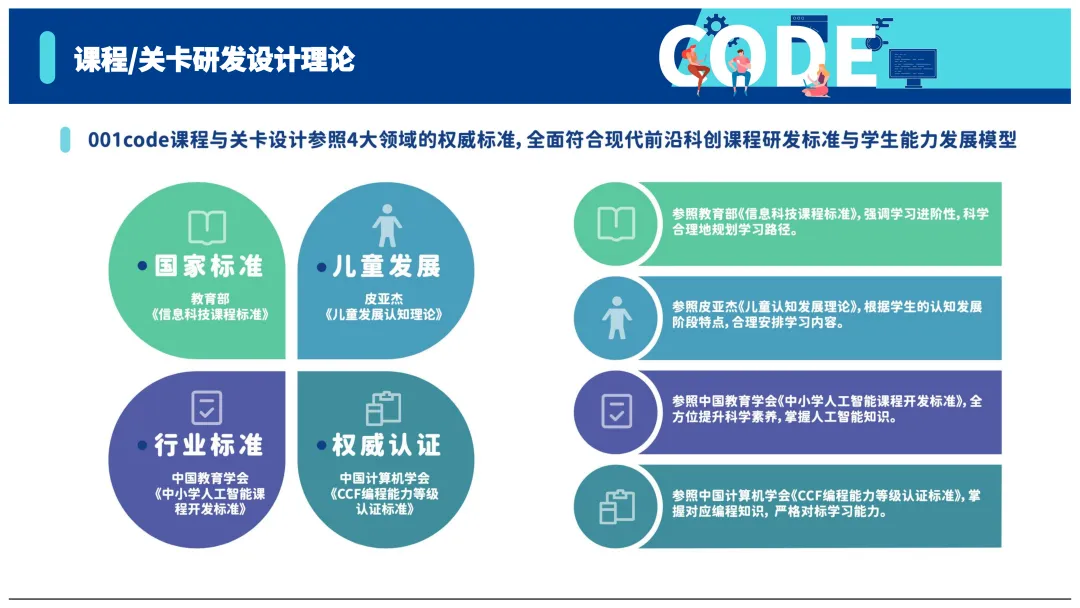 课程/关卡研发设计理论

CODE

001code课程与关卡设计参照4大领域的权威标准，全面符合现代前沿科创课程研发标准与学生能力发展模型

国家标准
教育部
《信息科技课程标准》

儿童发展
皮亚杰
《儿童发展认知理论》

行业标准
中国教育学会
《中小学人工智能课程开发标准》

权威认证
中国计算机学会
《CCF编程能力等级认证标准》

参照教育部《信息科技课程标准》，强调学习进阶性，科学合理地规划学习路径。

参照皮亚杰《儿童认知发展理论》，根据学生的认知发展阶段特点，合理安排学习内容。

参照中国教育学会《中小学人工智能课程开发标准》，全方位提升科学素养，掌握人工智能知识。

参照中国计算机学会《CCF编程能力等级认证标准》，掌握对应编程知识，严格对标学习能力。